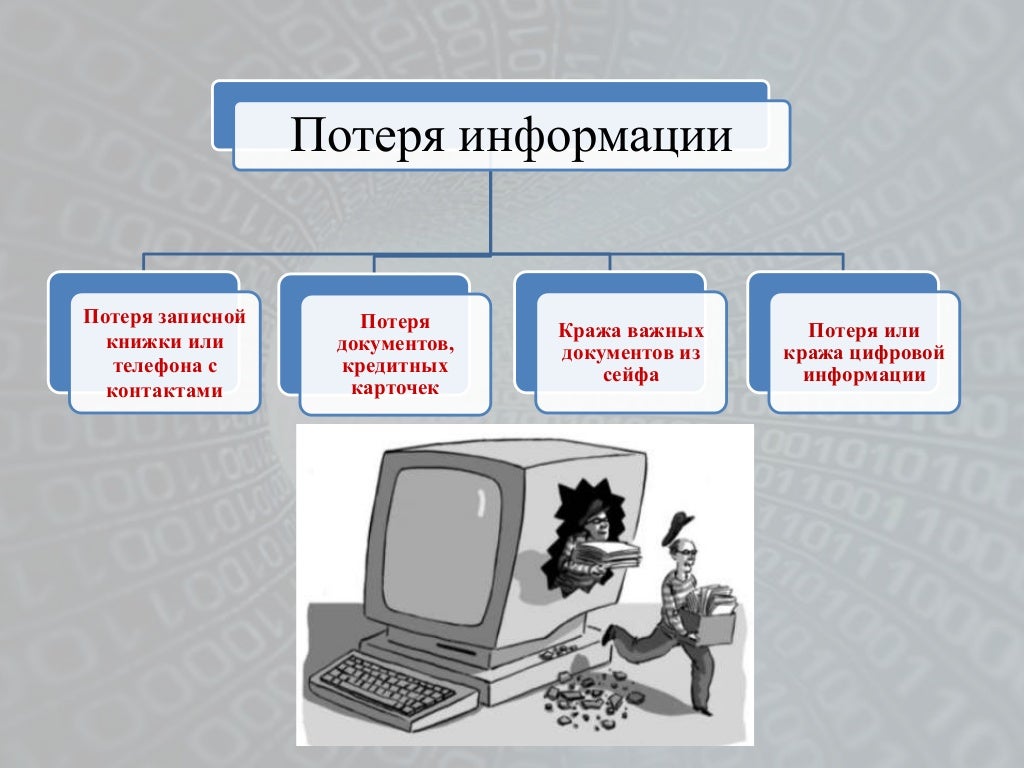 Потеря информации

Потеря записной книжки или телефона с контактами

Потеря документов, кредитных карточек

Кража важных документов из сейфа

Потеря или кража цифровой информации